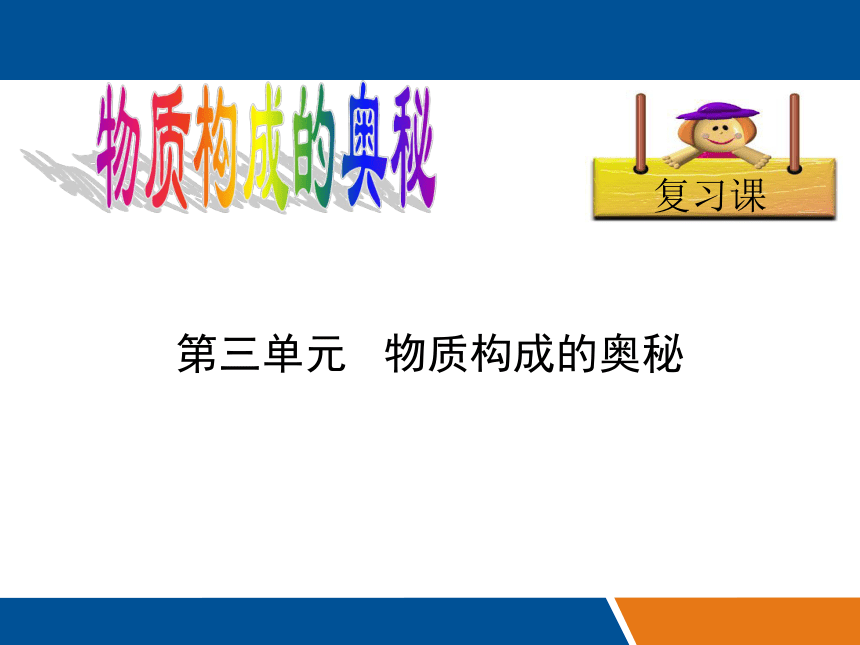 物质构成的奥秘

复习课

第三单元　物质构成的奥秘